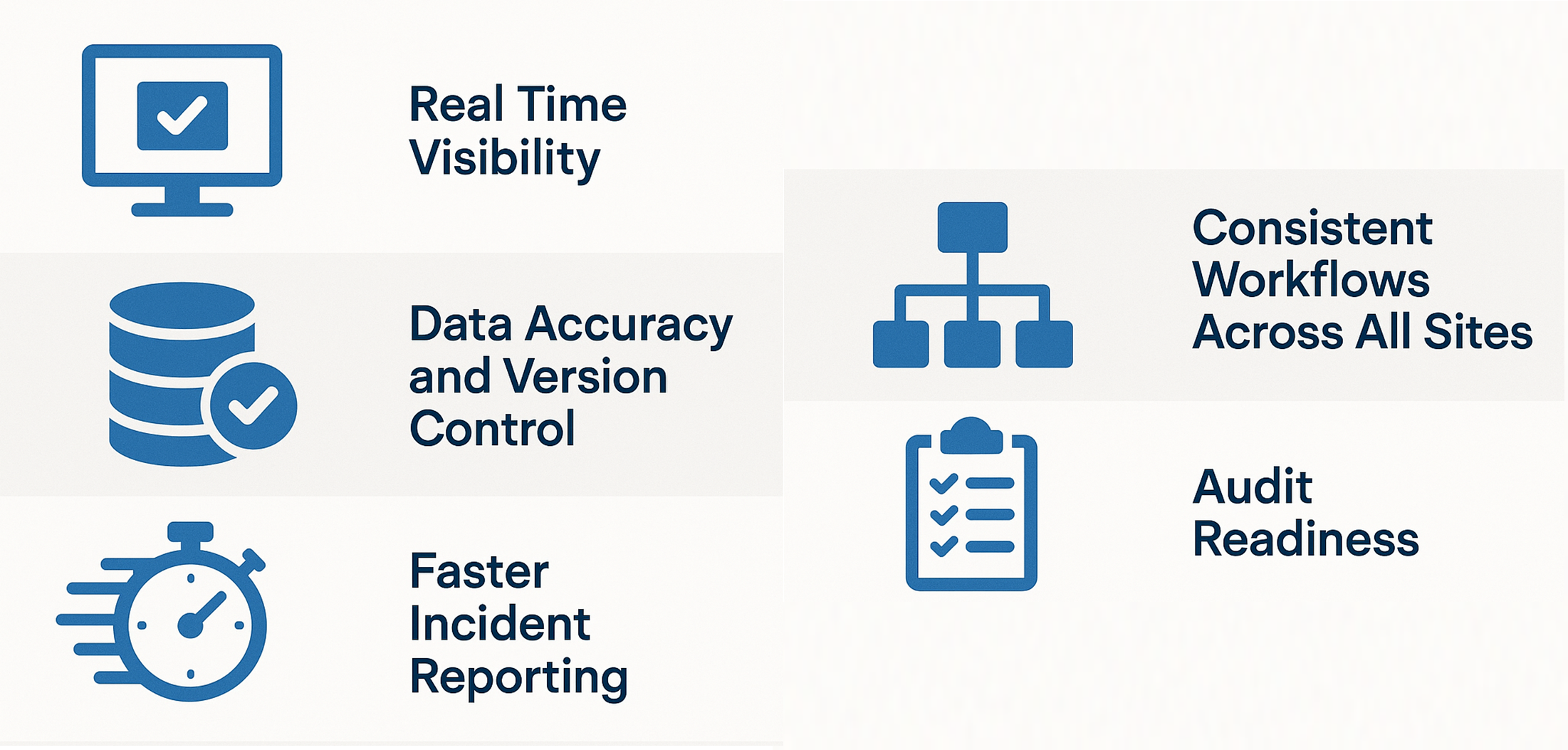 Real Time Visibility

Data Accuracy and Version Control

Faster Incident Reporting

Consistent Workflows Across All Sites

Audit Readiness